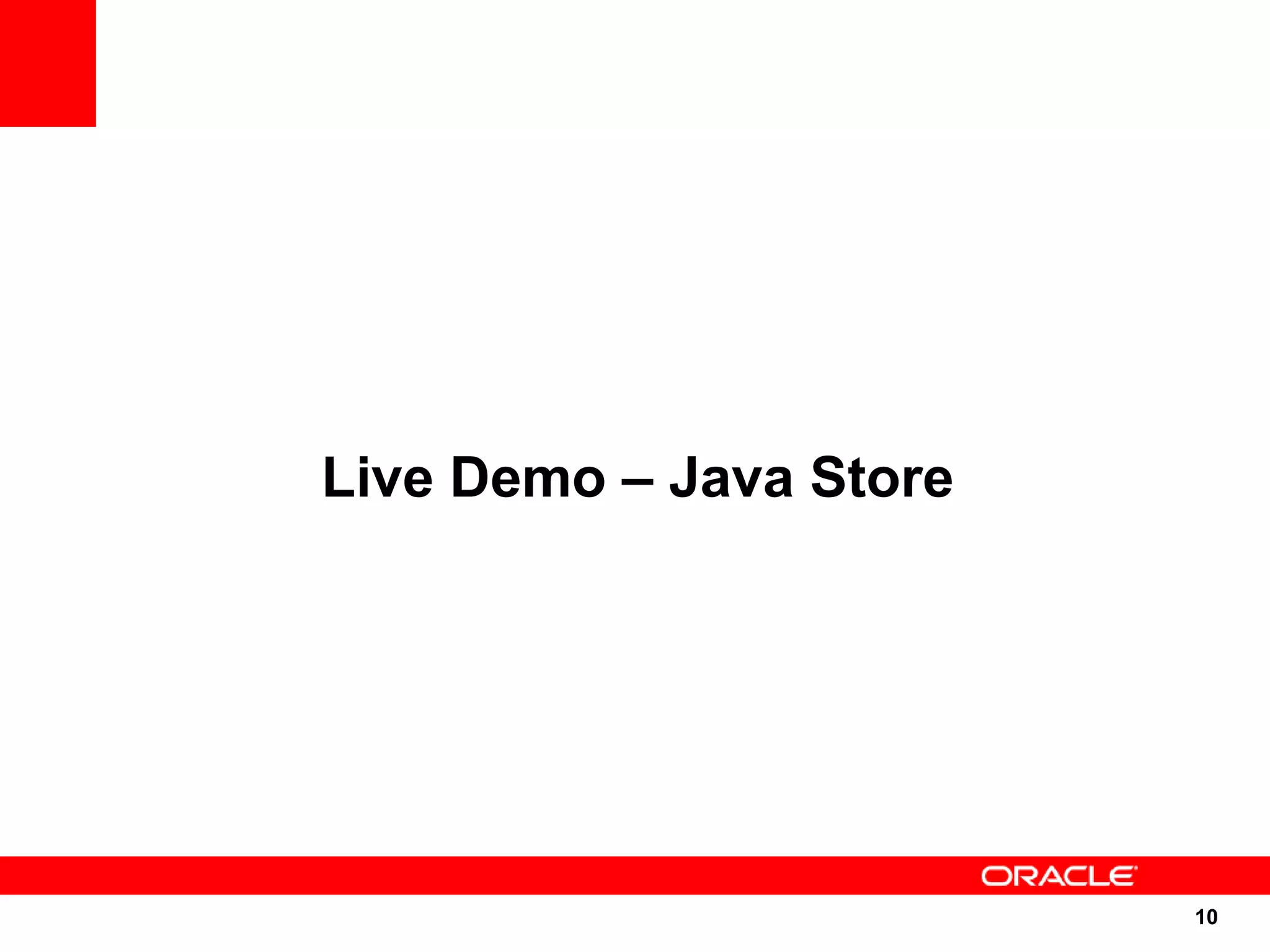 Live Demo – Java Store

ORACLE

10